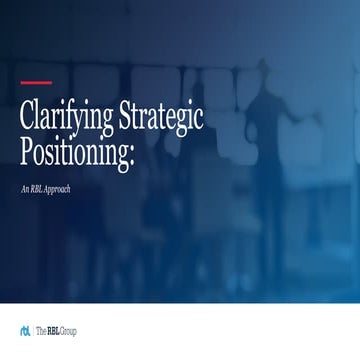 Clarifying Strategic Positioning:

An RBL Approach

rbl | The RBL Group